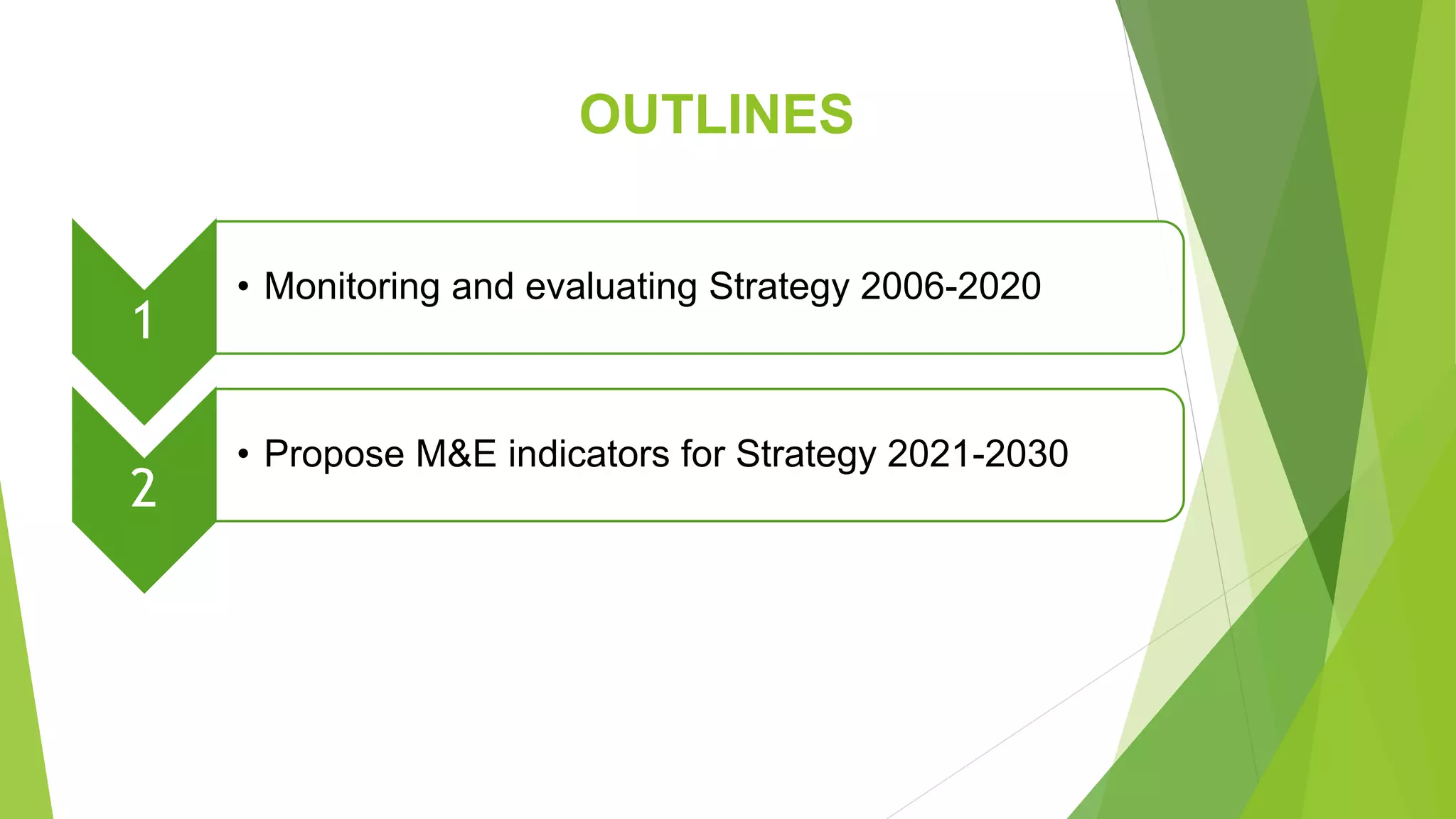 OUTLINES

1

• Monitoring and evaluating Strategy 2006-2020

2

• Propose M&E indicators for Strategy 2021-2030